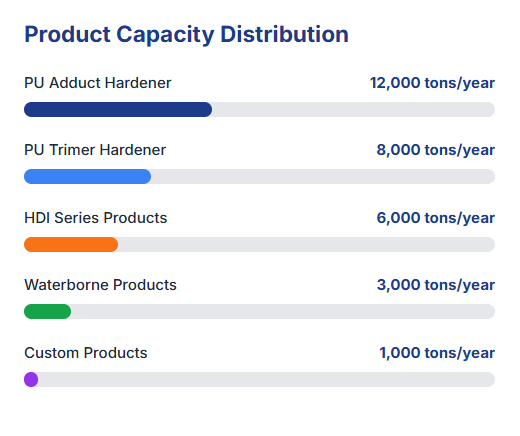 Product Capacity Distribution

PU Adduct Hardener 12,000 tons/year

PU Trimer Hardener 8,000 tons/year

HDI Series Products 6,000 tons/year

Waterborne Products 3,000 tons/year

Custom Products 1,000 tons/year